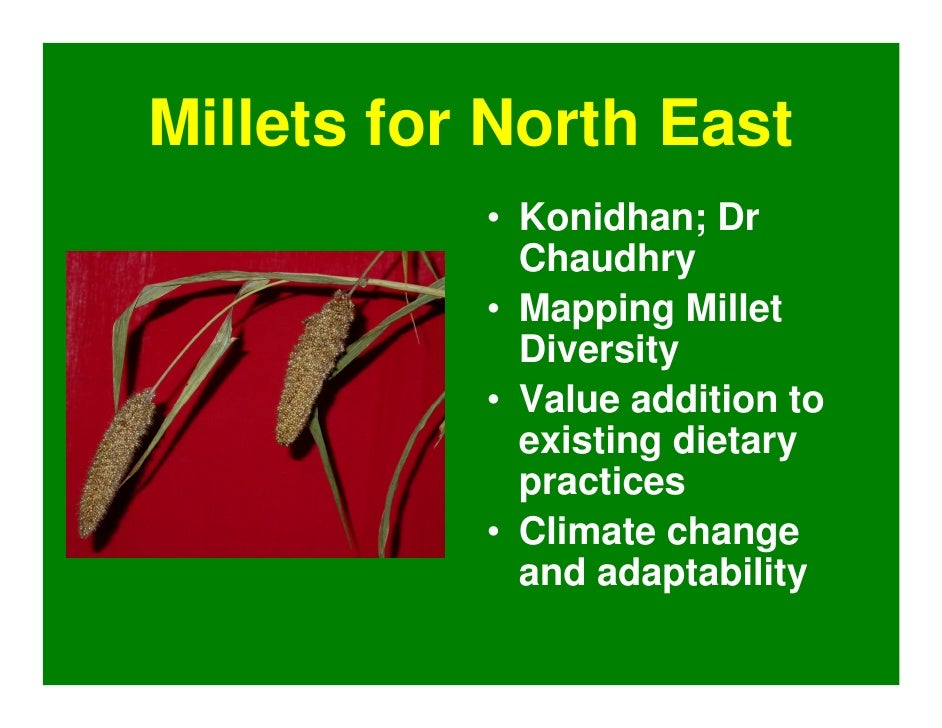 Millets for North East

• Konidhan; Dr Chaudhry
• Mapping Millet Diversity
• Value addition to existing dietary practices
• Climate change and adaptability